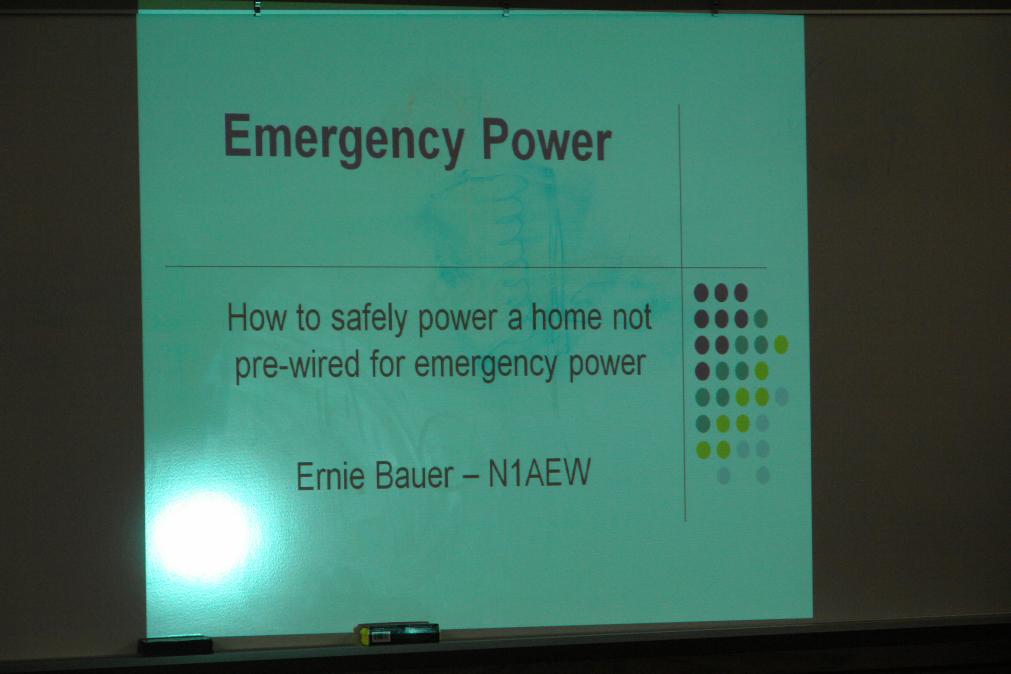 Emergency Power

How to safely power a home not pre-wired for emergency power

Ernie Bauer – N1AEW